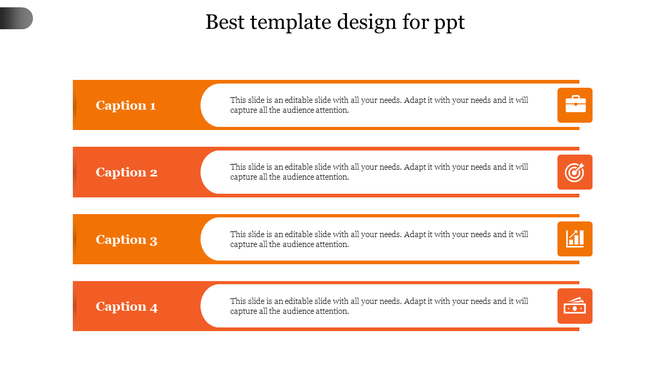 Best template design for ppt

Caption 1

This slide is an editable slide with all your needs. Adapt it with your needs and it will capture all the audience attention.

Caption 2

This slide is an editable slide with all your needs. Adapt it with your needs and it will capture all the audience attention.

Caption 3

This slide is an editable slide with all your needs. Adapt it with your needs and it will capture all the audience attention.

Caption 4

This slide is an editable slide with all your needs. Adapt it with your needs and it will capture all the audience attention.